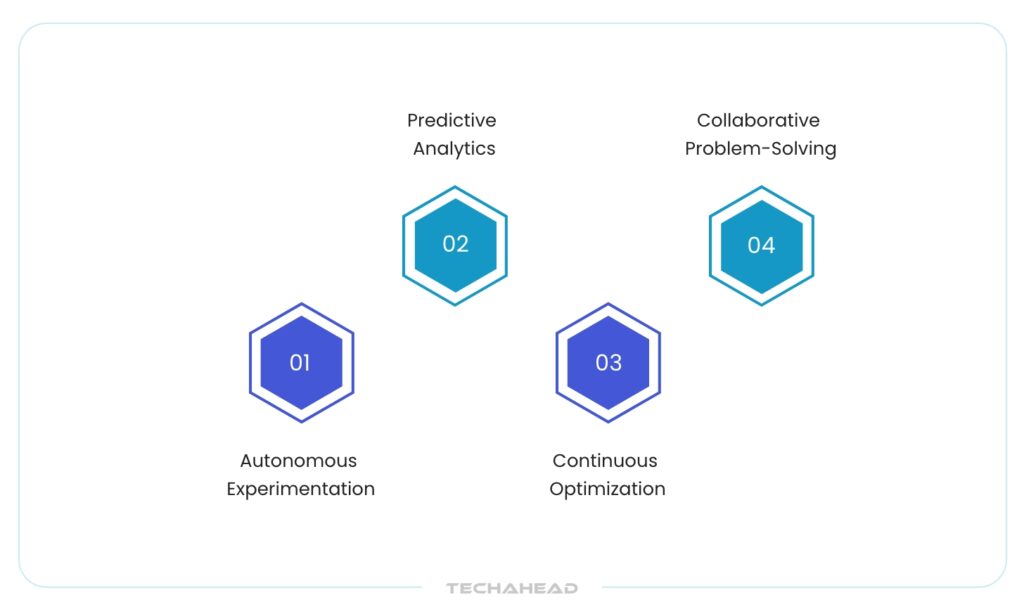 01

Autonomous Experimentation

Predictive Analytics

02

03

Continuous Optimization

Collaborative Problem-Solving

04

TECHAHEAD